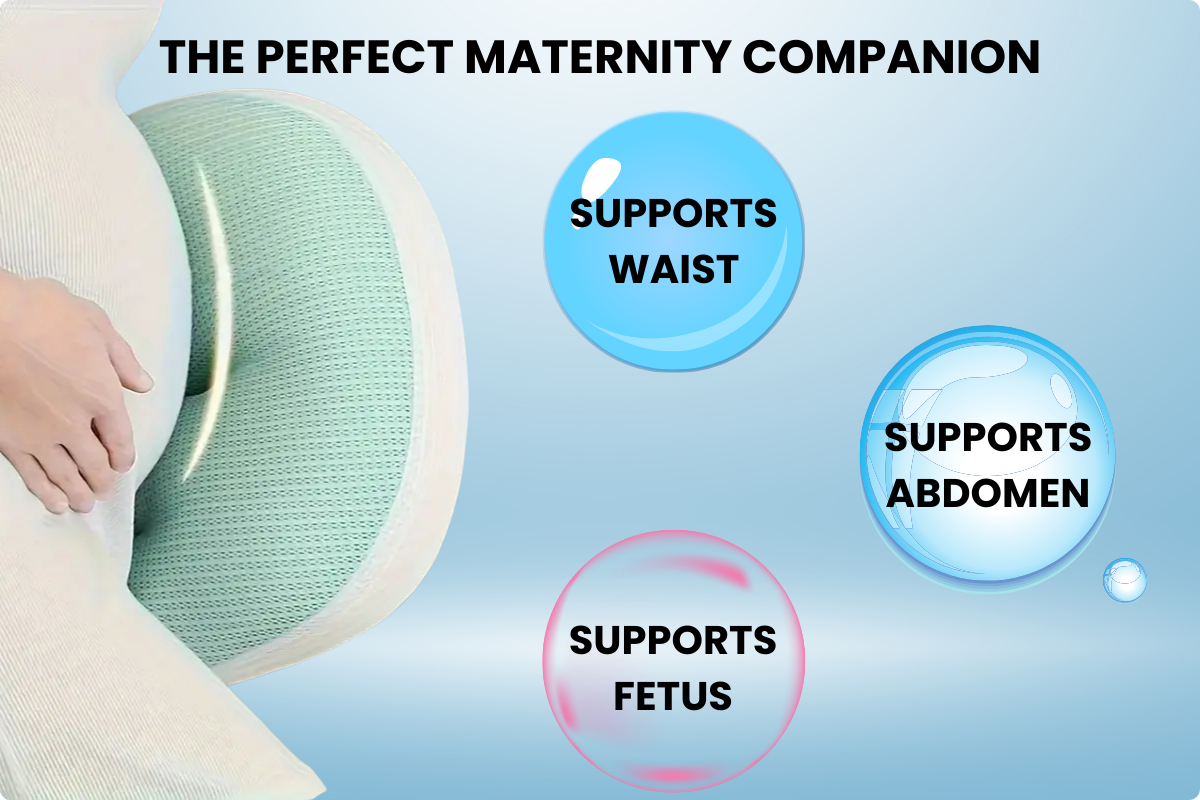 THE PERFECT MATERNITY COMPANION

SUPPORTS WAIST

SUPPORTS ABDOMEN

SUPPORTS FETUS